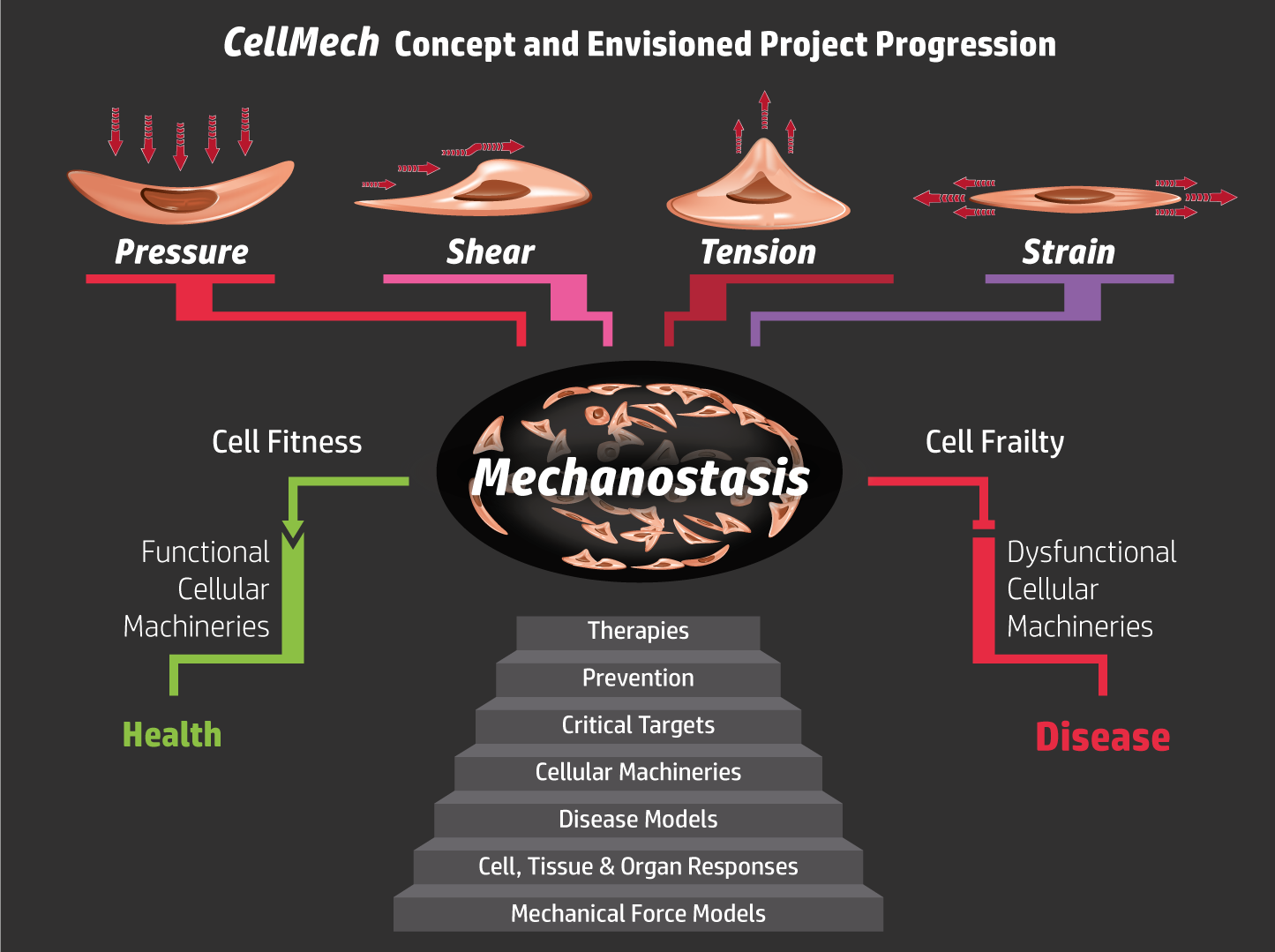 CellMech Concept and Envisioned Project Progression

Pressure

Shear

Tension

Strain

Cell Fitness

Mechanostasis

Cell Frailty

Functional Cellular Machineries

Dysfunctional Cellular Machineries

Health

Disease

Therapies

Prevention

Critical Targets

Cellular Machineries

Disease Models

Cell, Tissue & Organ Responses

Mechanical Force Models